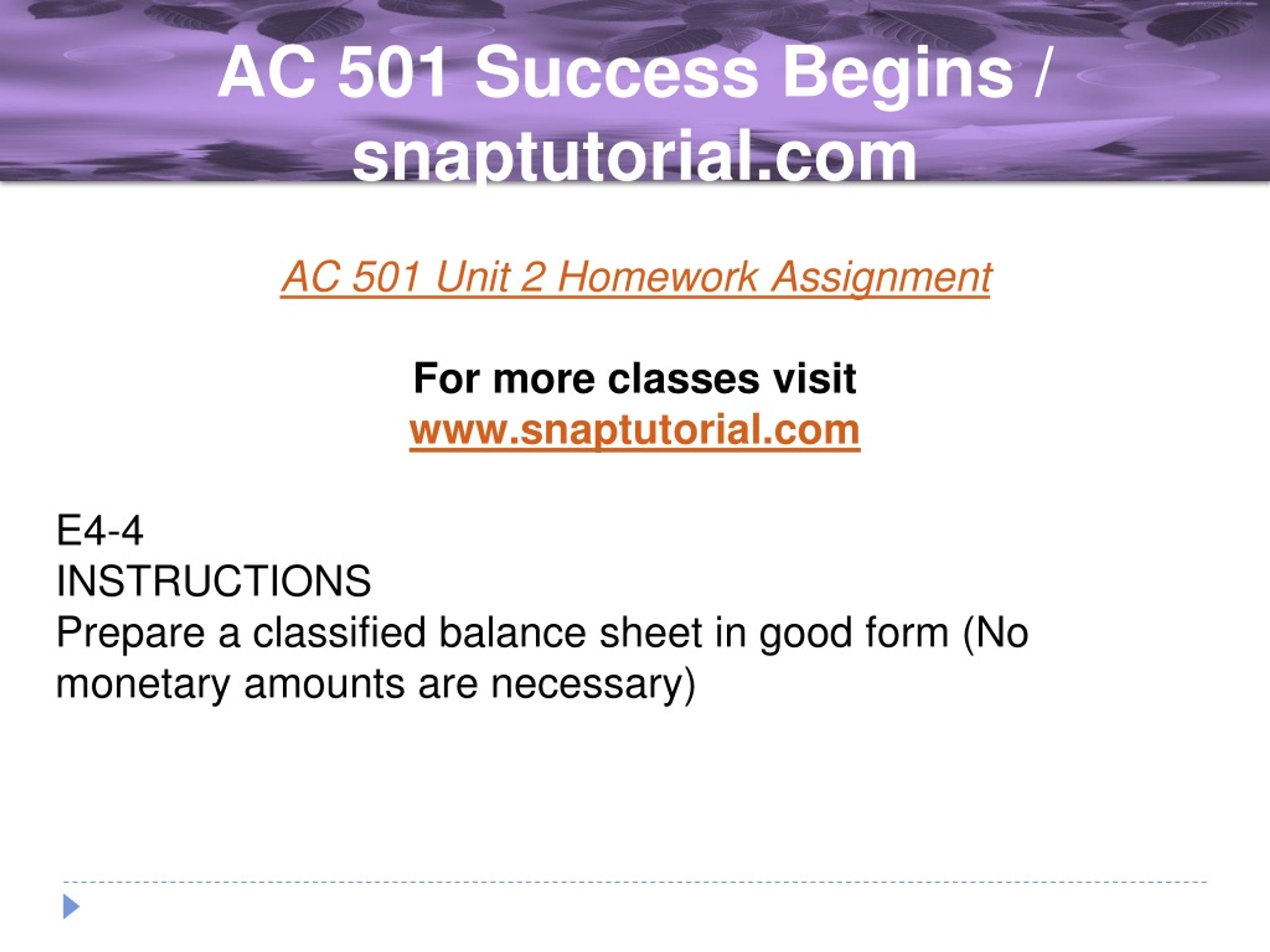 AC 501 Success Begins / snaptutorial.com

AC 501 Unit 2 Homework Assignment

For more classes visit
www.snaptutorial.com

E4-4
INSTRUCTIONS
Prepare a classified balance sheet in good form (No monetary amounts are necessary)